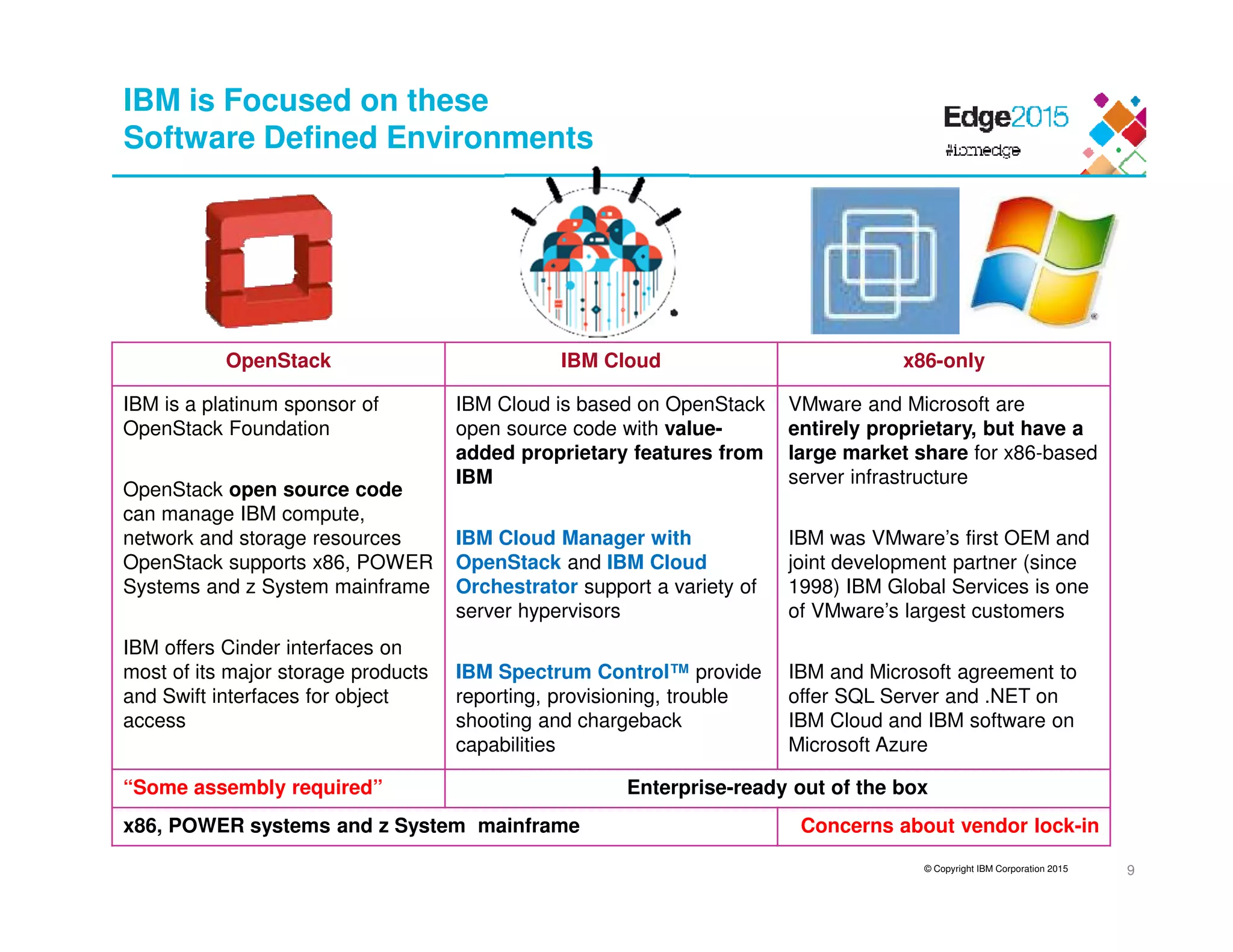 IBM is Focused on these Software Defined Environments

Edge2015
#ibmedge

| OpenStack | IBM Cloud | x86-only |
|---|---|---|
| IBM is a platinum sponsor of OpenStack Foundation<br><br>OpenStack open source code can manage IBM compute, network and storage resources OpenStack supports x86, POWER Systems and z System mainframe<br><br>IBM offers Cinder interfaces on most of its major storage products and Swift interfaces for object access | IBM Cloud is based on OpenStack open source code with value-added proprietary features from IBM<br><br>IBM Cloud Manager with OpenStack and IBM Cloud Orchestrator support a variety of server hypervisors<br><br>IBM Spectrum Control™ provide reporting, provisioning, trouble shooting and chargeback capabilities | VMware and Microsoft are entirely proprietary, but have a large market share for x86-based server infrastructure<br><br>IBM was VMware's first OEM and joint development partner (since 1998) IBM Global Services is one of VMware's largest customers<br><br>IBM and Microsoft agreement to offer SQL Server and .NET on IBM Cloud and IBM software on Microsoft Azure |
| "Some assembly required" | Enterprise-ready out of the box | |
| x86, POWER systems and z System mainframe | | Concerns about vendor lock-in |

© Copyright IBM Corporation 2015 9